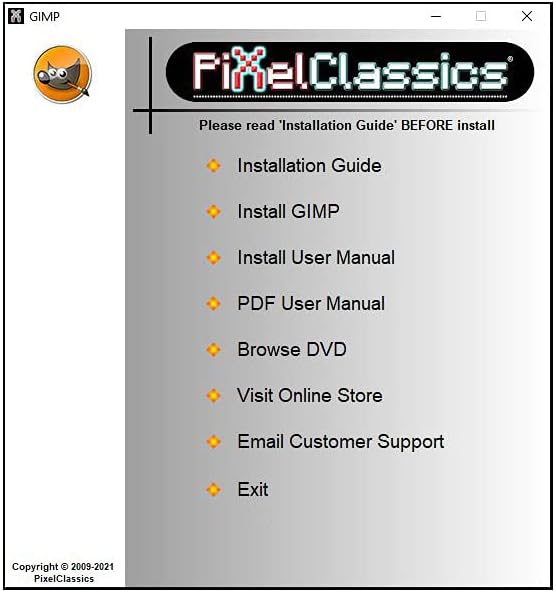 GIMP

PixelClassics®

Please read 'Installation Guide' BEFORE install

Installation Guide

Install GIMP

Install User Manual

PDF User Manual

Browse DVD

Visit Online Store

Email Customer Support

Exit

Copyright © 2009-2021 PixelClassics